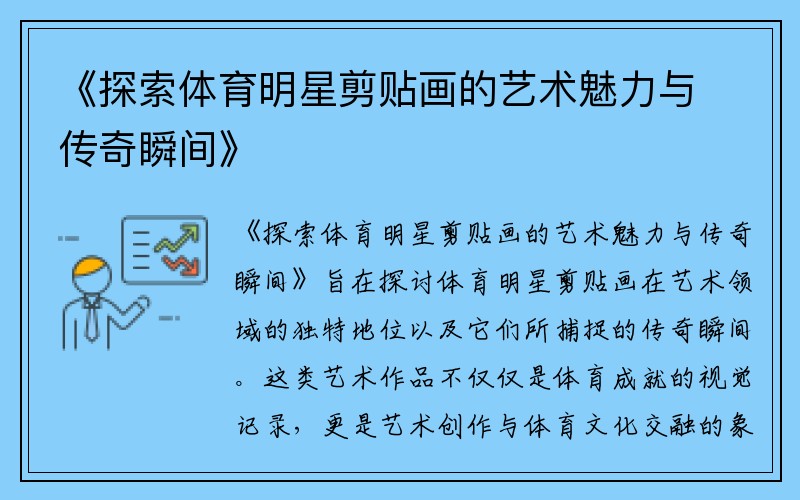 《探索体育明星剪贴画的艺术魅力与传奇瞬间》

《探索体育明星剪贴画的艺术魅力与传奇瞬间》旨在探讨体育明星剪贴画在艺术领域的独特地位以及它们所捕捉的传奇瞬间。这类艺术作品不仅仅是体育成就的视觉记录，更是艺术创作与体育文化交融的象